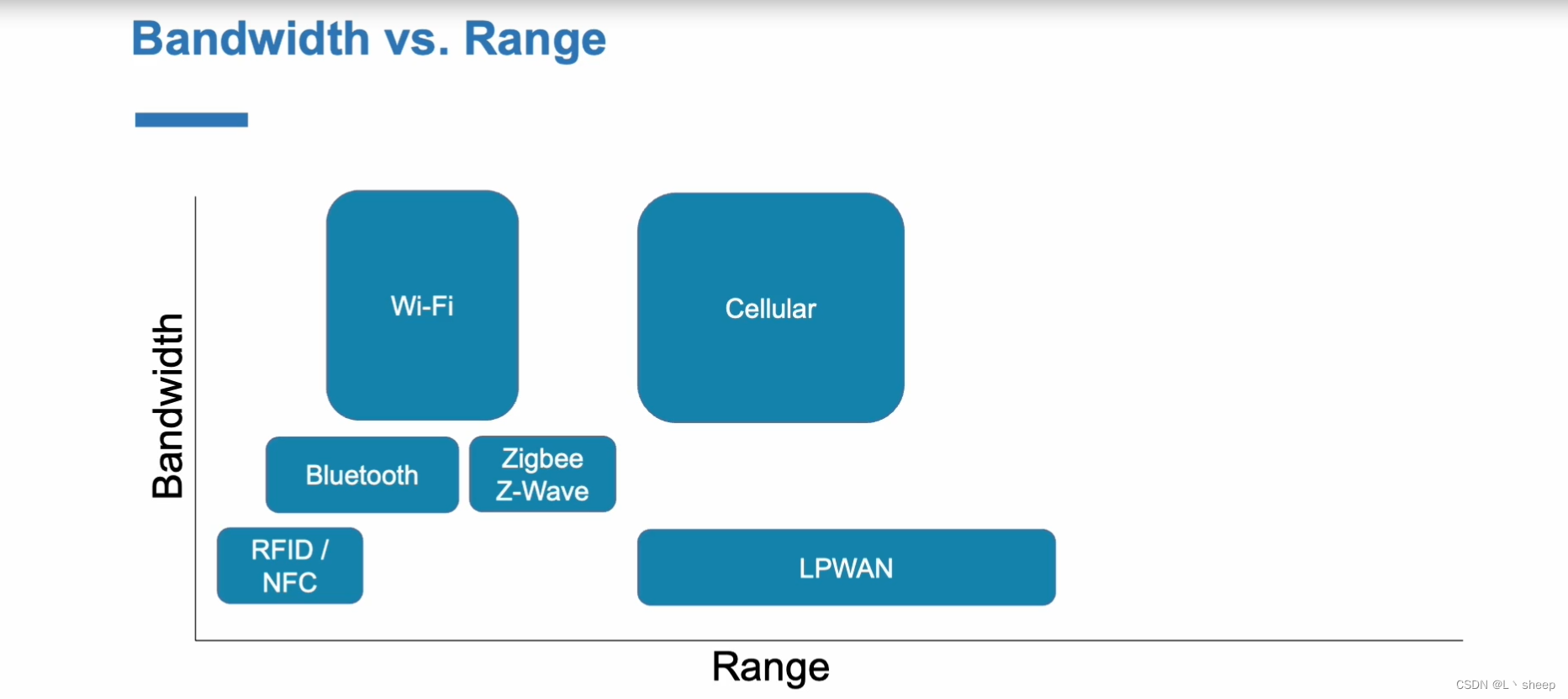 Bandwidth vs. Range

Bandwidth

Wi-Fi

Cellular

Bluetooth

Zigbee
Z-Wave

RFID /
NFC

LPWAN

Range

CSDN @L丶sheep